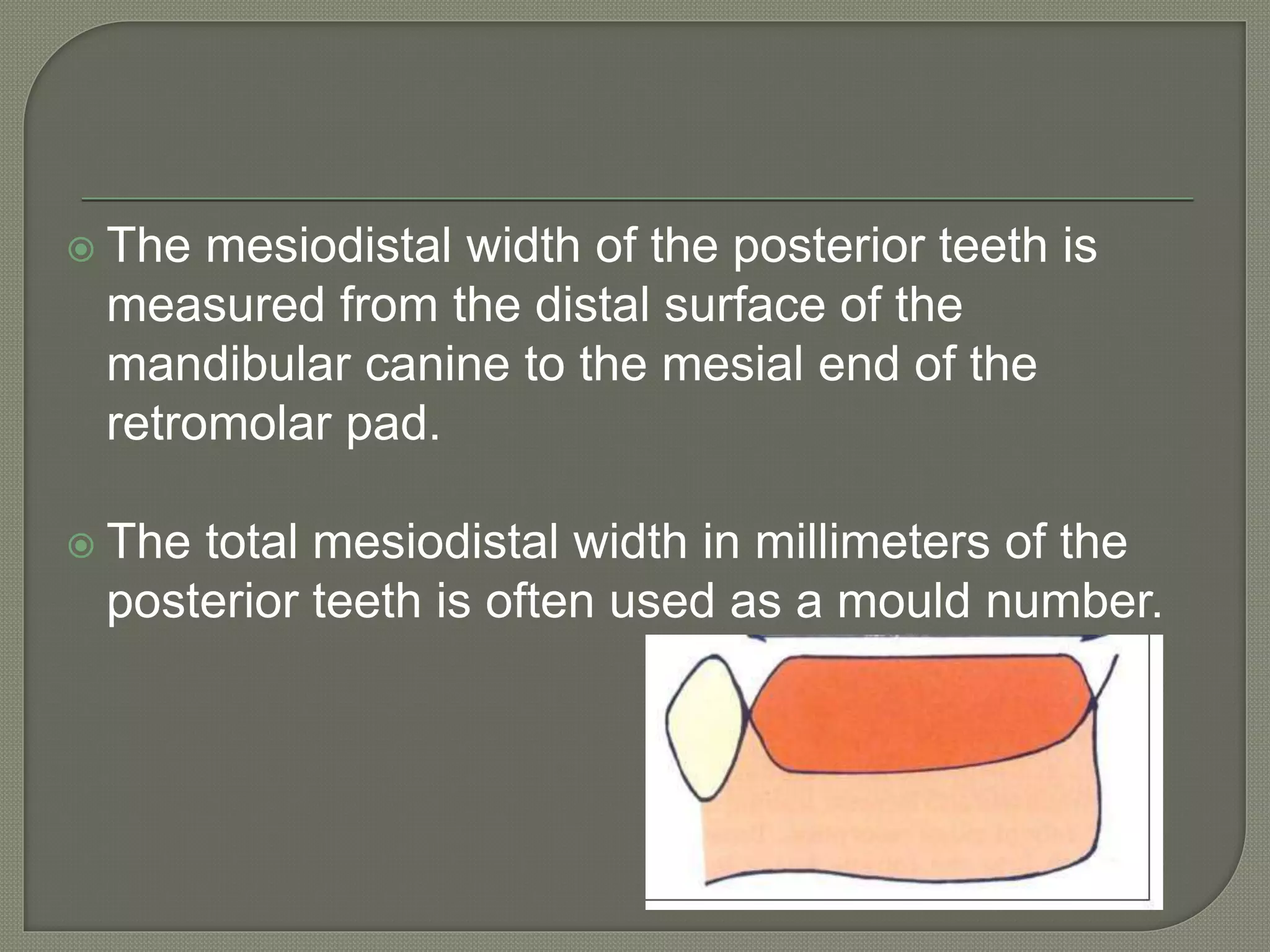 The mesiodistal width of the posterior teeth is measured from the distal surface of the mandibular canine to the mesial end of the retromolar pad.

The total mesiodistal width in millimeters of the posterior teeth is often used as a mould number.